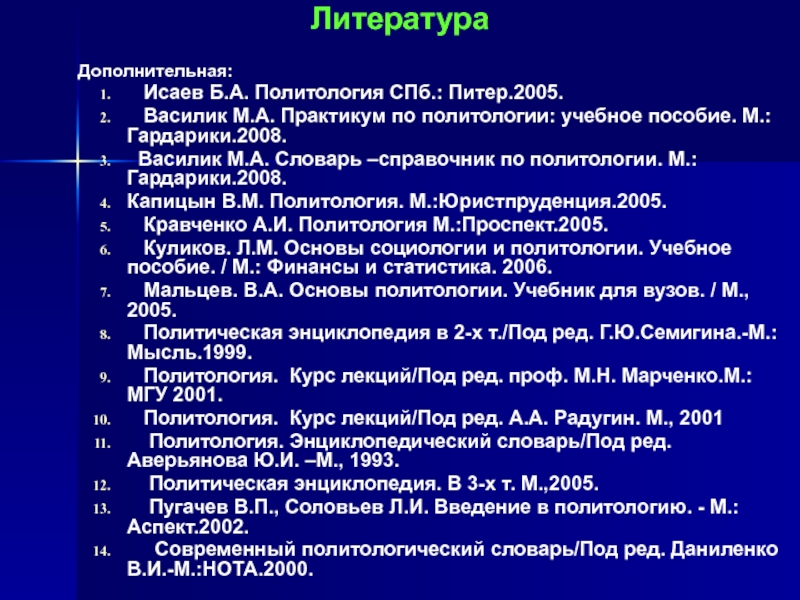 Литература

Дополнительная:

1. Исаев Б.А. Политология СПб.: Питер.2005.
2. Василик М.А. Практикум по политологии: учебное пособие. М.: Гардарики.2008.
3. Василик М.А. Словарь –справочник по политологии. М.: Гардарики.2008.
4. Капицын В.М. Политология. М.:Юристпруденция.2005.
5. Кравченко А.И. Политология М.:Проспект.2005.
6. Куликов. Л.М. Основы социологии и политологии. Учебное пособие. / М.: Финансы и статистика. 2006.
7. Мальцев. В.А. Основы политологии. Учебник для вузов. / М., 2005.
8. Политическая энциклопедия в 2-х т./Под ред. Г.Ю.Семигина.-М.: Мысль.1999.
9. Политология. Курс лекций/Под ред. проф. М.Н. Марченко.М.: МГУ 2001.
10. Политология. Курс лекций/Под ред. А.А. Радугин. М., 2001
11. Политология. Энциклопедический словарь/Под ред. Аверьянова Ю.И. –М., 1993.
12. Политическая энциклопедия. В 3-х т. М.,2005.
13. Пугачев В.П., Соловьев Л.И. Введение в политологию. - М.: Аспект.2002.
14. Современный политологический словарь/Под ред. Даниленко В.И.-М.:НОТА.2000.